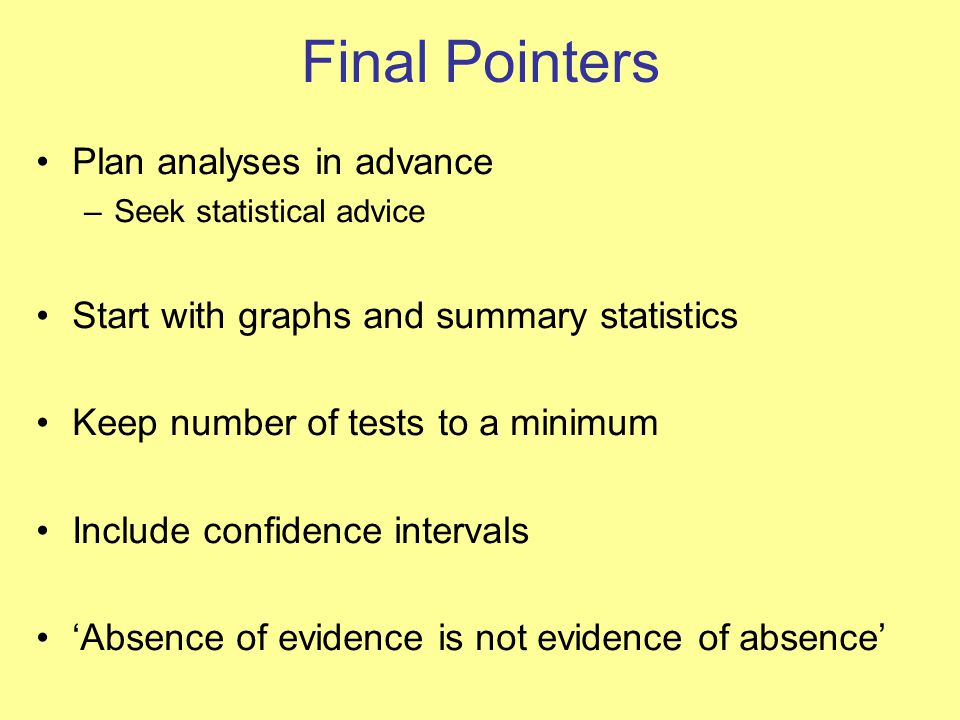 Final Pointers

• Plan analyses in advance
– Seek statistical advice

• Start with graphs and summary statistics

• Keep number of tests to a minimum

• Include confidence intervals

• ‘Absence of evidence is not evidence of absence’